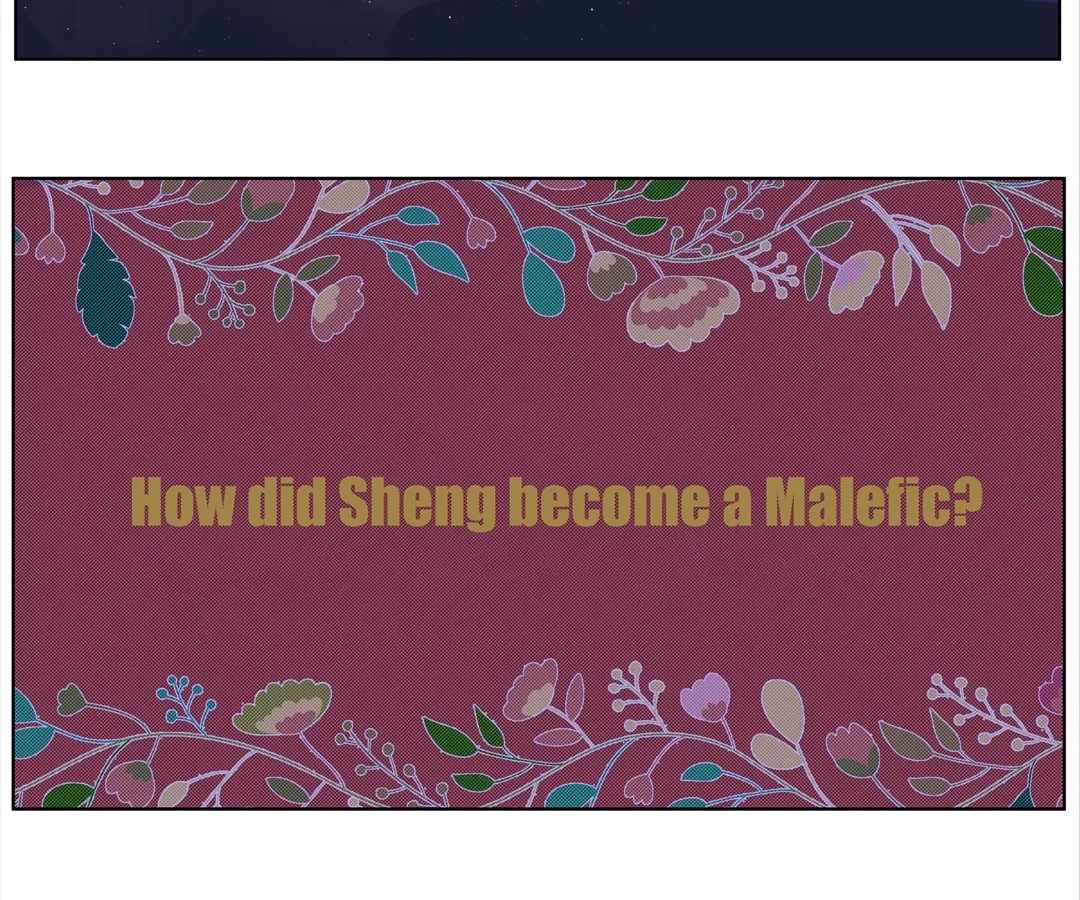 How did Sheng become a Malefic?